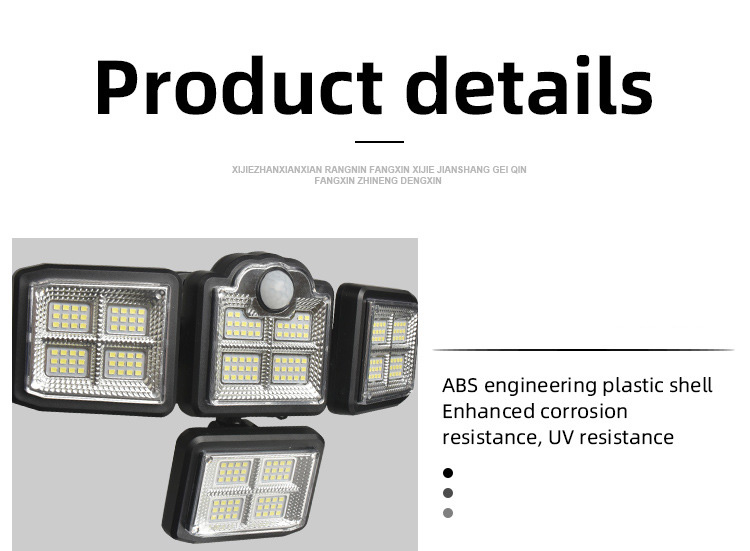 Product details

XIJIEZHANXIANXIAN RANGNIN FANGXIN XIJIE JIANSHANG GEI QIN FANGXIN ZHINENG DENGXIN

ABS engineering plastic shell
Enhanced corrosion resistance, UV resistance